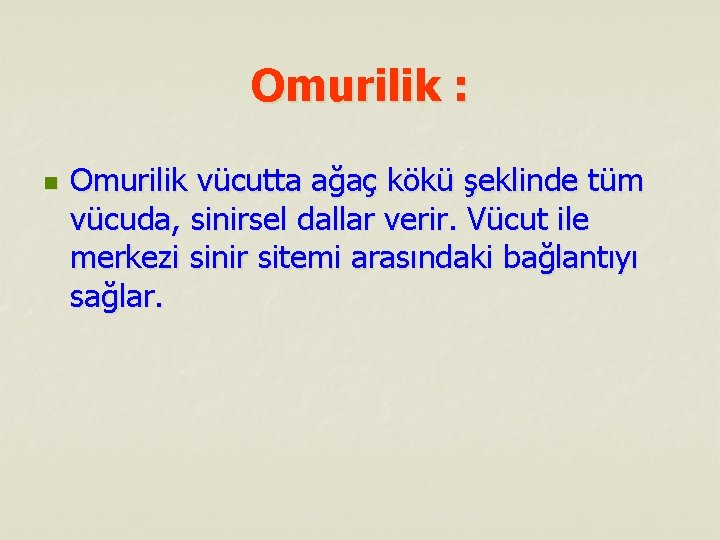 Omurilik :

Omurilik vücutta ağaç kökü şeklinde tüm vücuda, sinirsel dallar verir. Vücut ile merkezi sinir sitemi arasındaki bağlantıyı sağlar.